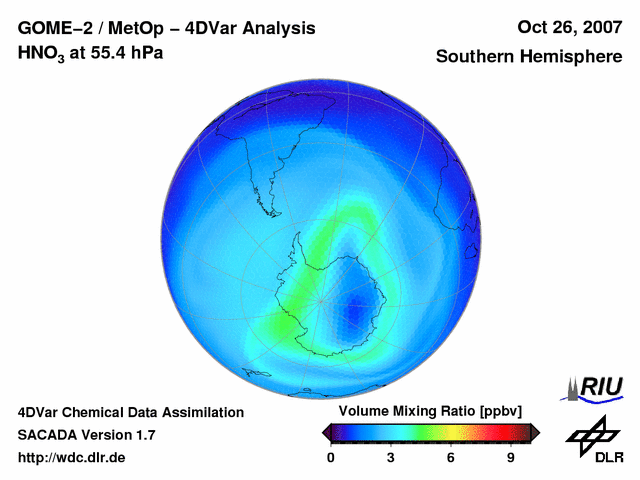 GOME–2 / MetOp – 4DVar Analysis
$HNO_3$ at 55.4 hPa

Oct 26, 2007
Southern Hemisphere

4DVar Chemical Data Assimilation
SACADA Version 1.7
http://wdc.dlr.de

Volume Mixing Ratio [ppbv]
0 3 6 9

RIU

DLR